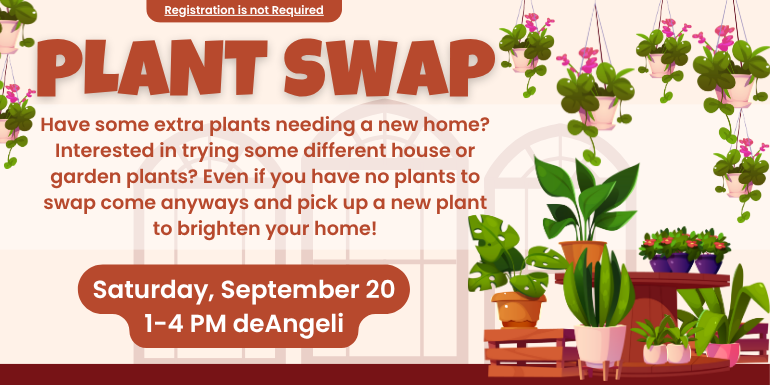 Registration is not Required

PLANT SWAP

Have some extra plants needing a new home? Interested in trying some different house or garden plants? Even if you have no plants to swap come anyways and pick up a new plant to brighten your home!

Saturday, September 20
1-4 PM deAngeli